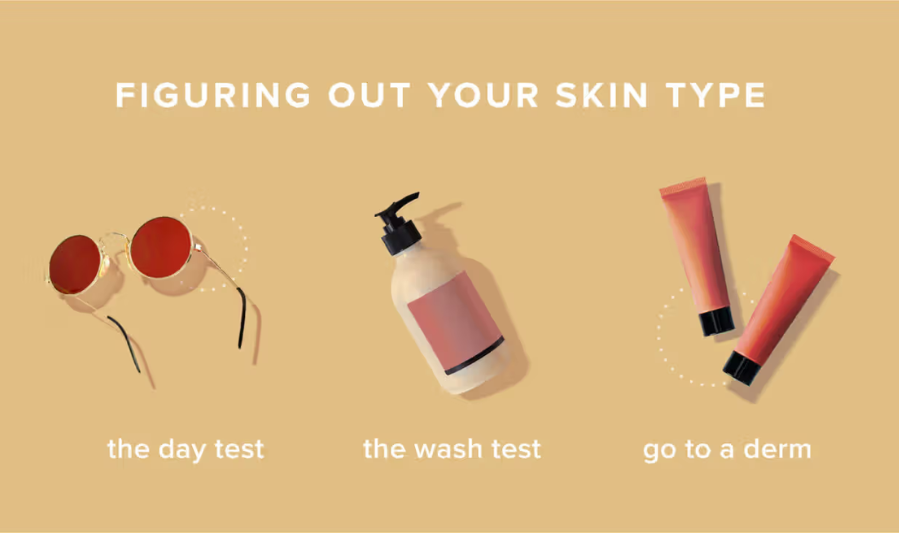 FIGURING OUT YOUR SKIN TYPE

the day test

the wash test

go to a derm